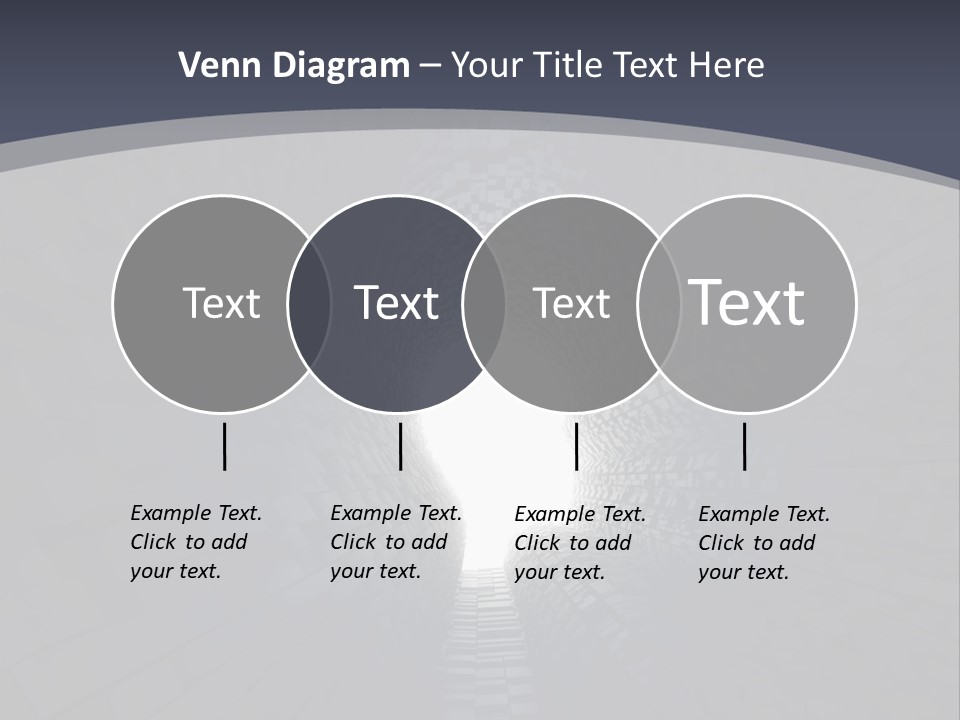 Venn Diagram – Your Title Text Here

Text

Text

Text

Text

Example Text. Click to add your text.

Example Text. Click to add your text.

Example Text. Click to add your text.

Example Text. Click to add your text.